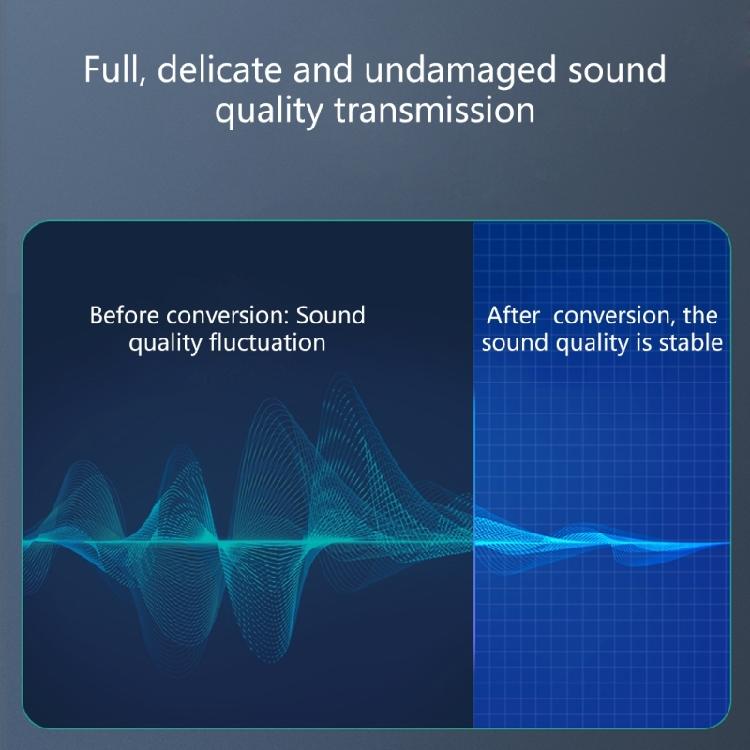 Full, delicate and undamaged sound quality transmission

Before conversion: Sound quality fluctuation

After  conversion, the sound quality is stable